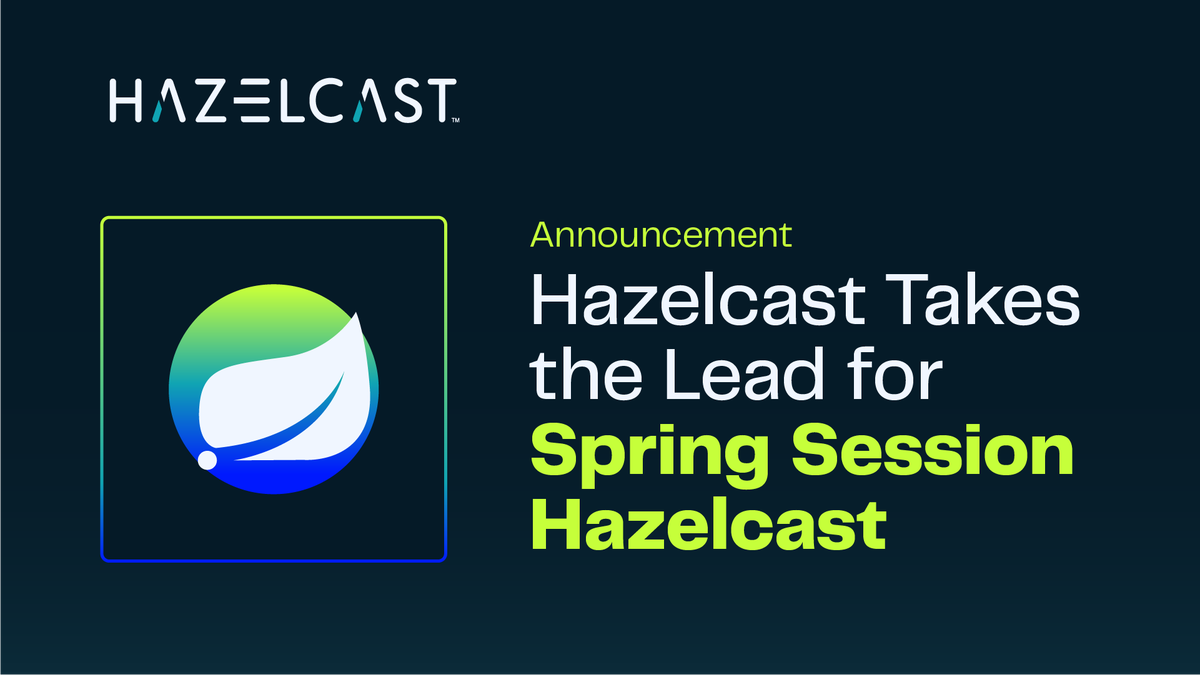 HAZELCAST™

Announcement

Hazelcast Takes the Lead for Spring Session Hazelcast